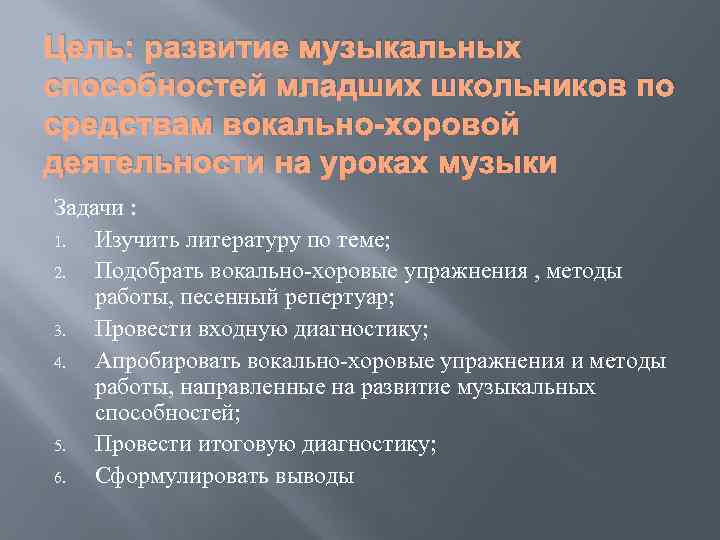 Цель: развитие музыкальных способностей младших школьников по средствам вокально-хоровой деятельности на уроках музыки

Задачи :

1. Изучить литературу по теме;
2. Подобрать вокально-хоровые упражнения , методы работы, песенный репертуар;
3. Провести входную диагностику;
4. Апробировать вокально-хоровые упражнения и методы работы, направленные на развитие музыкальных способностей;
5. Провести итоговую диагностику;
6. Сформулировать выводы